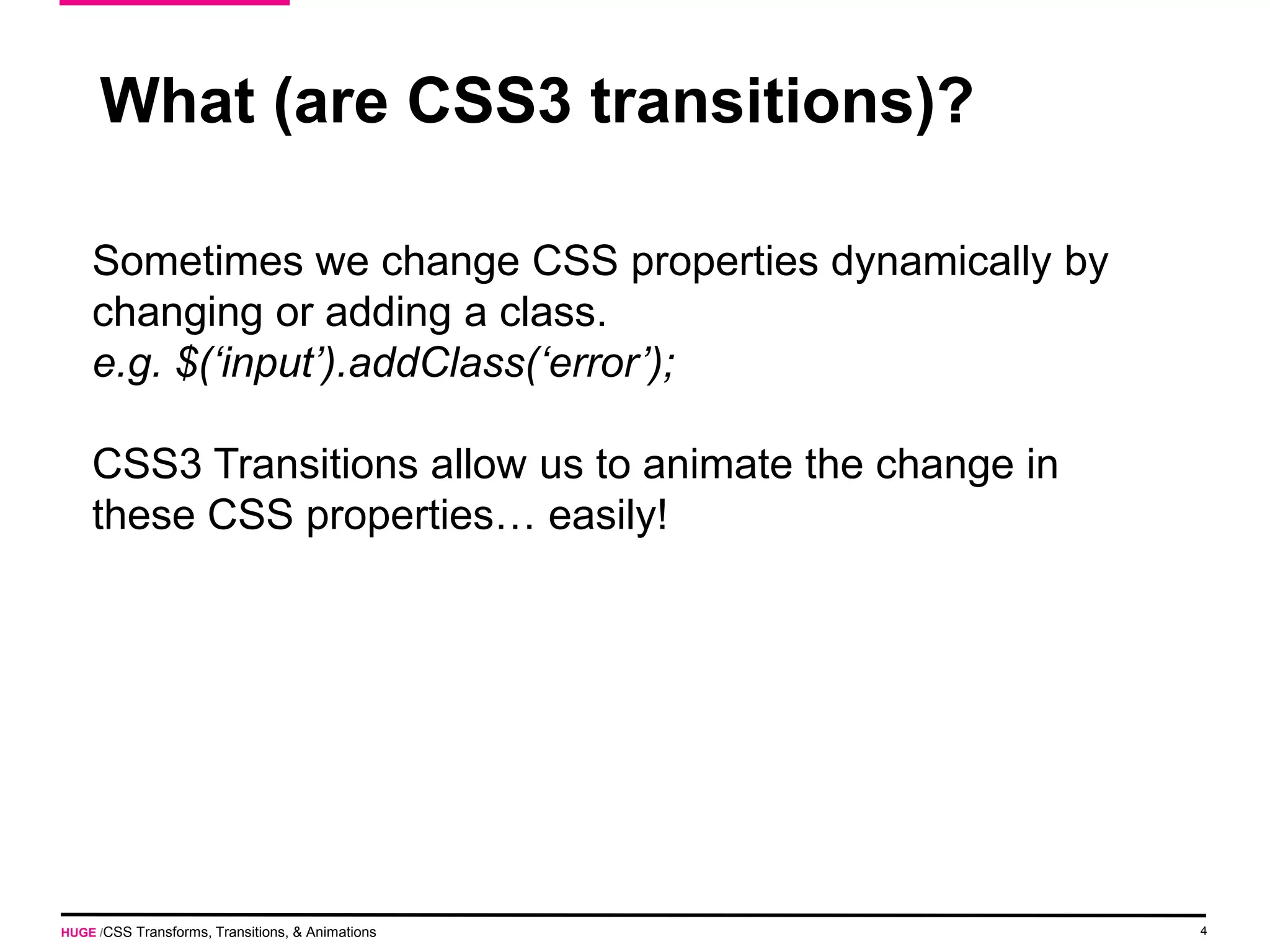 What (are CSS3 transitions)?

Sometimes we change CSS properties dynamically by changing or adding a class.
e.g. $(‘input’).addClass(‘error’);

CSS3 Transitions allow us to animate the change in these CSS properties… easily!

HUGE /CSS Transforms, Transitions, & Animations

4